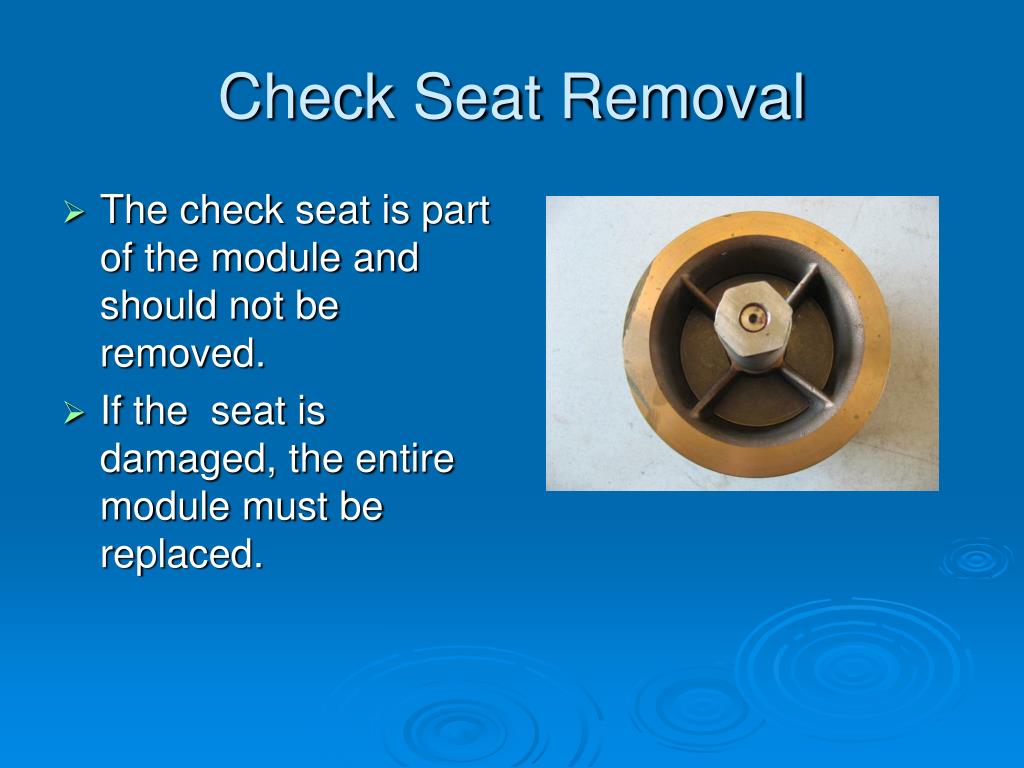 Check Seat Removal

➢ The check seat is part of the module and should not be removed.

➢ If the  seat is damaged, the entire module must be replaced.